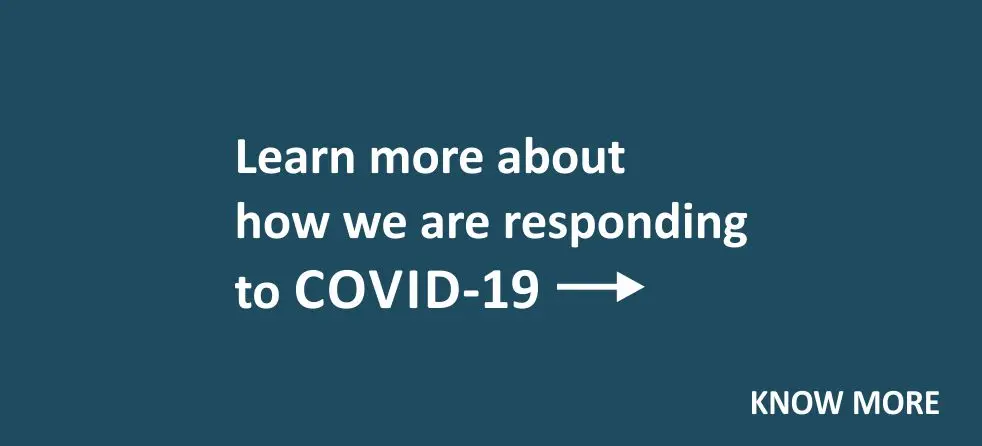 Learn more about how we are responding to COVID-19 →

KNOW MORE